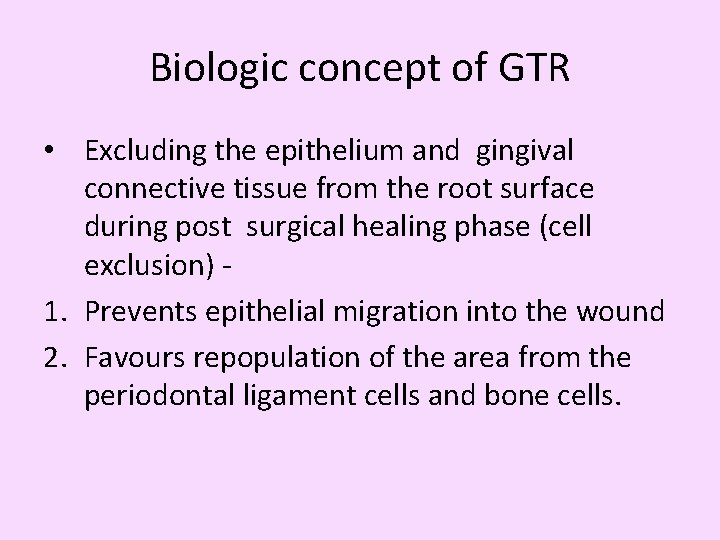 Biologic concept of GTR

• Excluding the epithelium and gingival connective tissue from the root surface during post surgical healing phase (cell exclusion) -

1. Prevents epithelial migration into the wound
2. Favours repopulation of the area from the periodontal ligament cells and bone cells.